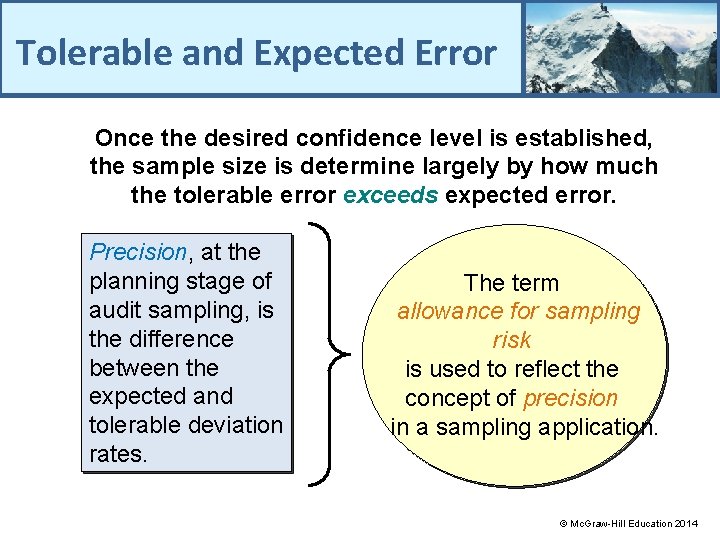 Tolerable and Expected Error

Once the desired confidence level is established, the sample size is determine largely by how much the tolerable error exceeds expected error.

Precision, at the planning stage of audit sampling, is the difference between the expected and tolerable deviation rates.

The term allowance for sampling risk is used to reflect the concept of precision in a sampling application.

© McGraw-Hill Education 2014